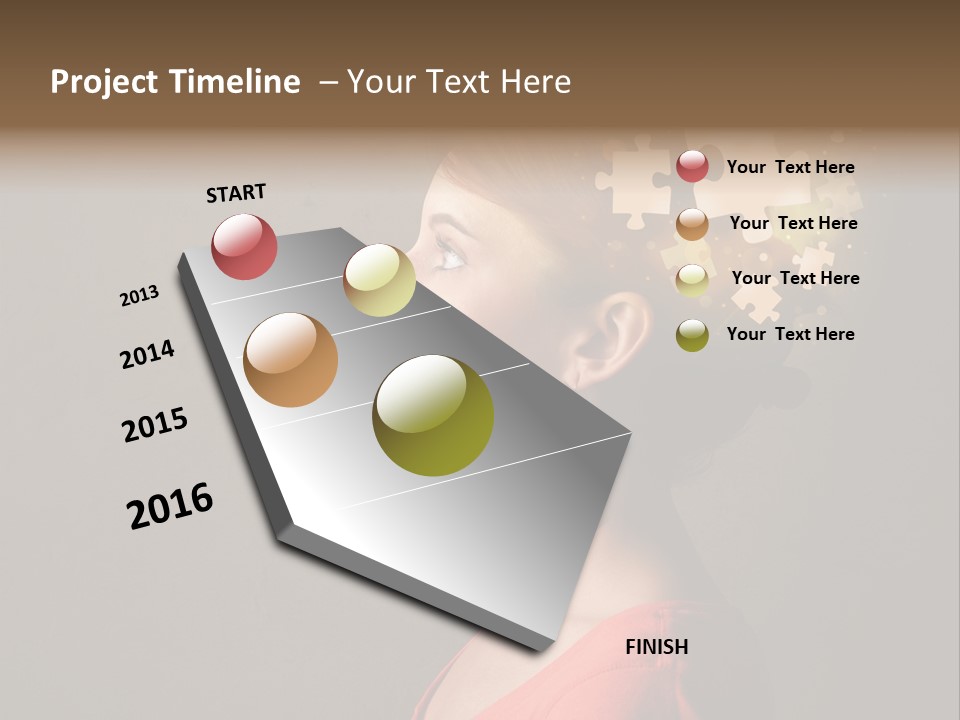 Project Timeline – Your Text Here

START

2013

2014

2015

2016

FINISH

Your Text Here

Your Text Here

Your Text Here

Your Text Here